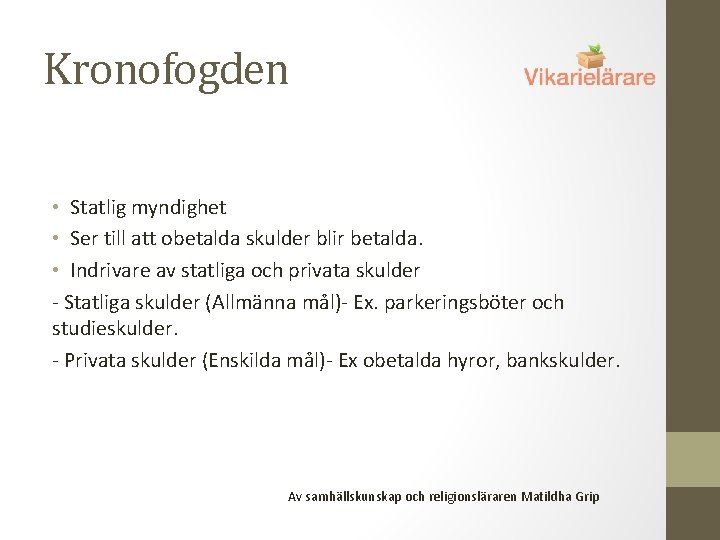 Kronofogden

Vikarielärare

• Statlig myndighet
• Ser till att obetalda skulder blir betalda.
• Indrivare av statliga och privata skulder

- Statliga skulder (Allmänna mål)- Ex. parkeringsböter och studieskulder.

- Privata skulder (Enskilda mål)- Ex obetalda hyror, bankskulder.

Av samhällskunskap och religionsläraren Matildha Grip